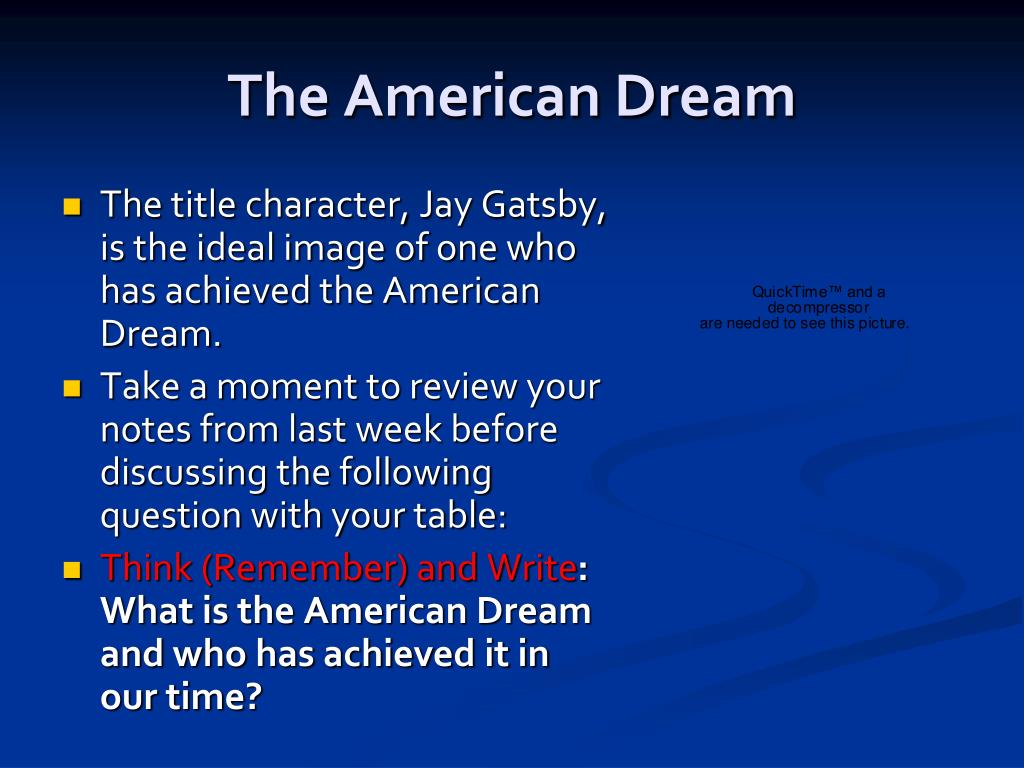 The American Dream

The title character, Jay Gatsby, is the ideal image of one who has achieved the American Dream.

Take a moment to review your notes from last week before discussing the following question with your table:

Think (Remember) and Write: What is the American Dream and who has achieved it in our time?

QuickTime™ and a decompressor are needed to see this picture.